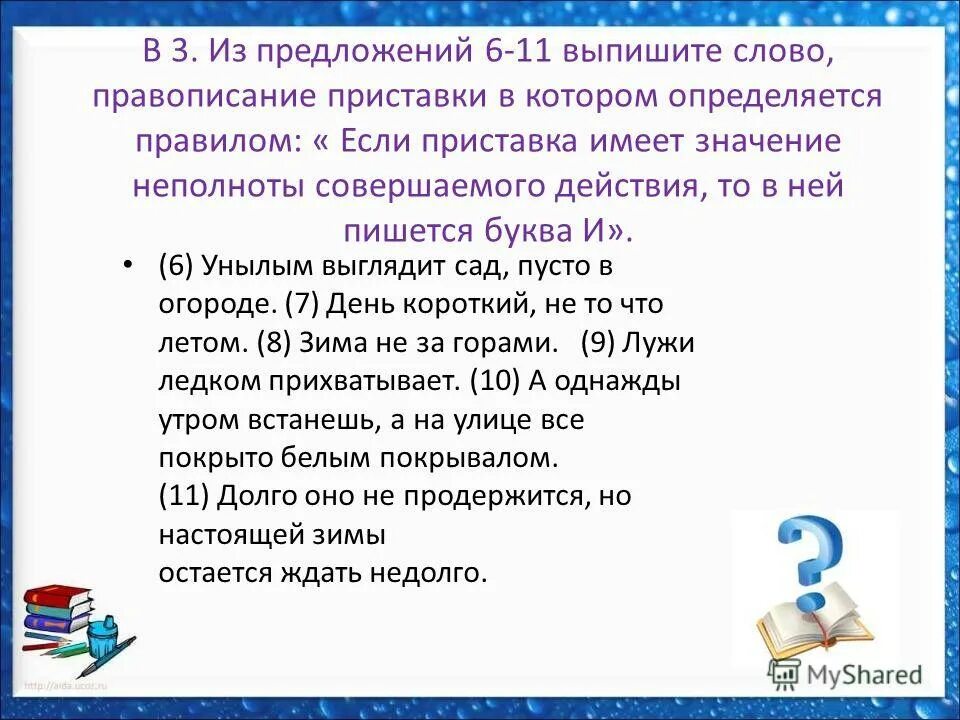 В 3. Из предложений 6-11 выпишите слово, правописание приставки в котором определяется правилом: « Если приставка имеет значение неполноты совершаемого действия, то в ней пишется буква И».

• (6) Унылым выглядит сад, пусто в огороде. (7) День короткий, не то что летом. (8) Зима не за горами. (9) Лужи ледком прихватывает. (10) А однажды утром встанешь, а на улице все покрыто белым покрывалом. (11) Долго оно не продержится, но настоящей зимы остается ждать недолго.

http://aida.ucoz.ru

MyShared